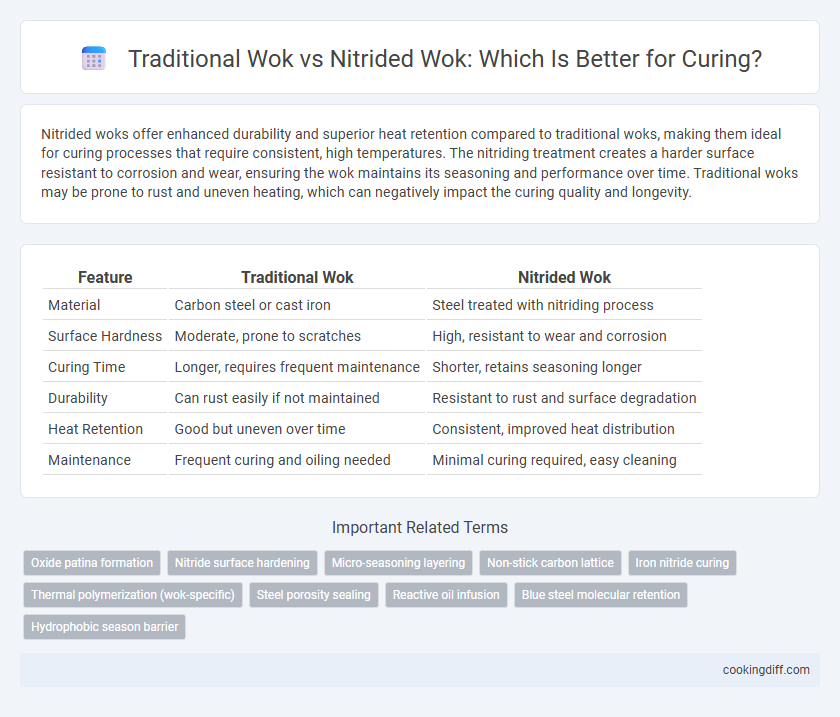 Traditional Wok vs Nitrided Wok: Which Is Better for Curing?

Nitrided woks offer enhanced durability and superior heat retention compared to traditional woks, making them ideal for curing processes that require consistent, high temperatures. The nitriding treatment creates a harder surface resistant to corrosion and wear, ensuring the wok maintains its seasoning and performance over time. Traditional woks may be prone to rust and uneven heating, which can negatively impact the curing quality and longevity.

| Feature | Traditional Wok | Nitrided Wok |
|---|---|---|
| Material | Carbon steel or cast iron | Steel treated with nitriding process |
| Surface Hardness | Moderate, prone to scratches | High, resistant to wear and corrosion |
| Curing Time | Longer, requires frequent maintenance | Shorter, retains seasoning longer |
| Durability | Can rust easily if not maintained | Resistant to rust and surface degradation |
| Heat Retention | Good but uneven over time | Consistent, improved heat distribution |
| Maintenance | Frequent curing and oiling needed | Minimal curing required, easy cleaning |

Important Related Terms

Oxide patina formation
Nitride surface hardening
Micro-seasoning layering
Non-stick carbon lattice
Iron nitride curing
Thermal polymerization (wok-specific)
Steel porosity sealing
Reactive oil infusion
Blue steel molecular retention
Hydrophobic season barrier

cookingdiff.com